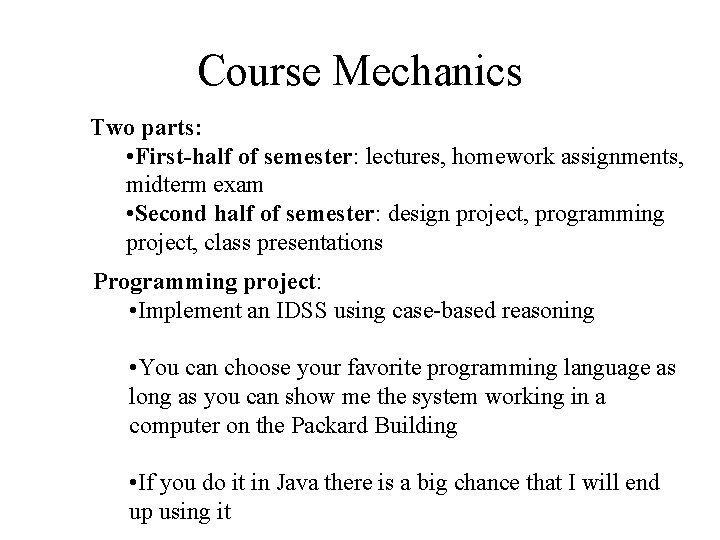 Course Mechanics

Two parts:

•First-half of semester: lectures, homework assignments, midterm exam

•Second half of semester: design project, programming project, class presentations

Programming project:

•Implement an IDSS using case-based reasoning

•You can choose your favorite programming language as long as you can show me the system working in a computer on the Packard Building

•If you do it in Java there is a big chance that I will end up using it